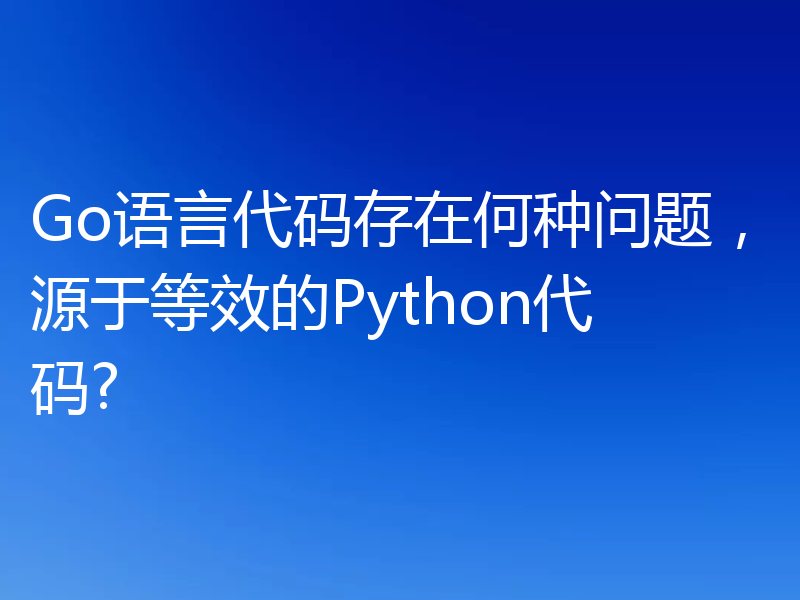 Go语言代码存在何种问题，源于等效的Python代码?